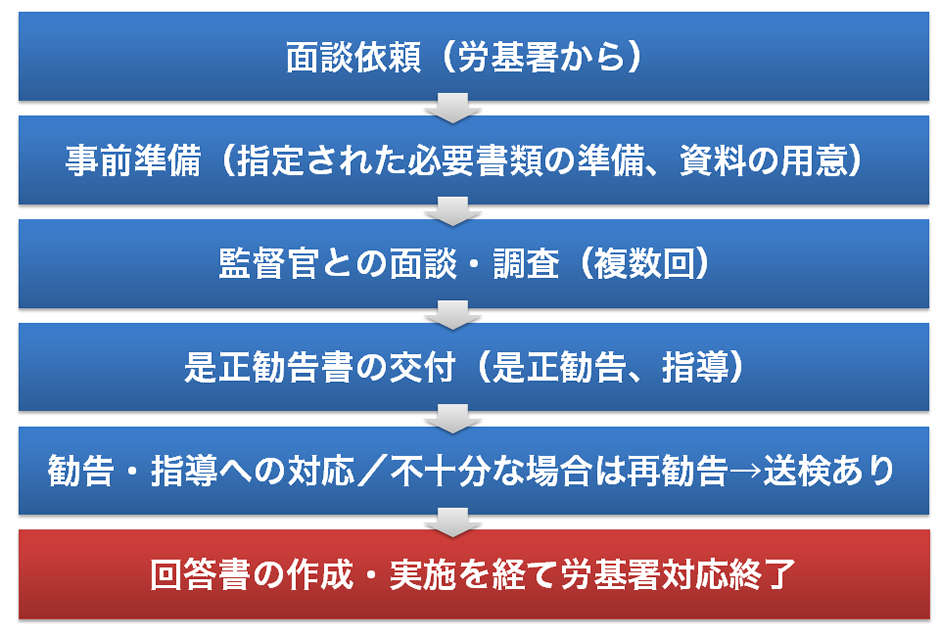 面談依頼（労基署から）

事前準備（指定された必要書類の準備、資料の用意）

監督官との面談・調査（複数回）

是正勧告書の交付（是正勧告、指導）

勧告・指導への対応／不十分な場合は再勧告→送検あり

回答書の作成・実施を経て労基署対応終了